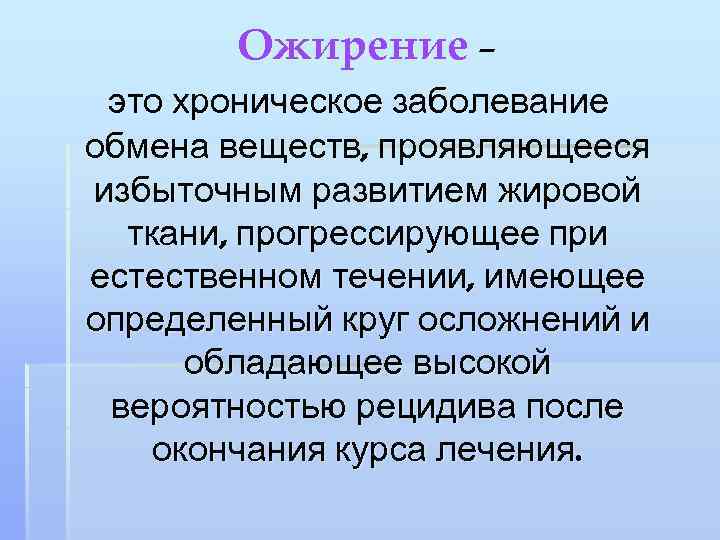 Ожирение –

это хроническое заболевание обмена веществ, проявляющееся избыточным развитием жировой ткани, прогрессирующее при естественном течении, имеющее определенный круг осложнений и обладающее высокой вероятностью рецидива после окончания курса лечения.